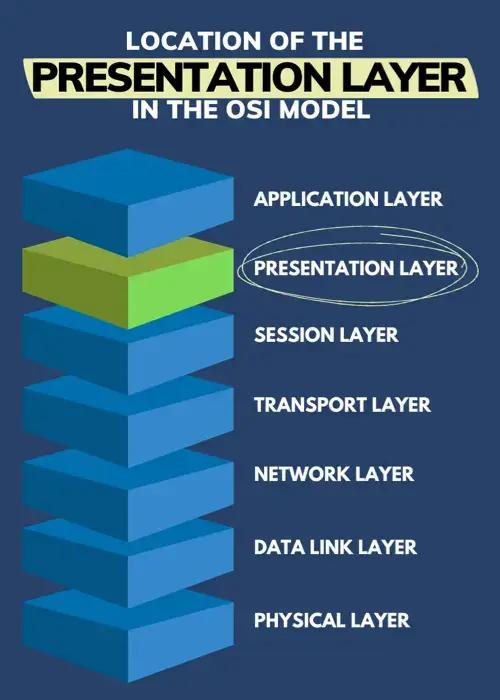 LOCATION OF THE
PRESENTATION LAYER
IN THE OSI MODEL

APPLICATION LAYER

PRESENTATION LAYER

SESSION LAYER

TRANSPORT LAYER

NETWORK LAYER

DATA LINK LAYER

PHYSICAL LAYER